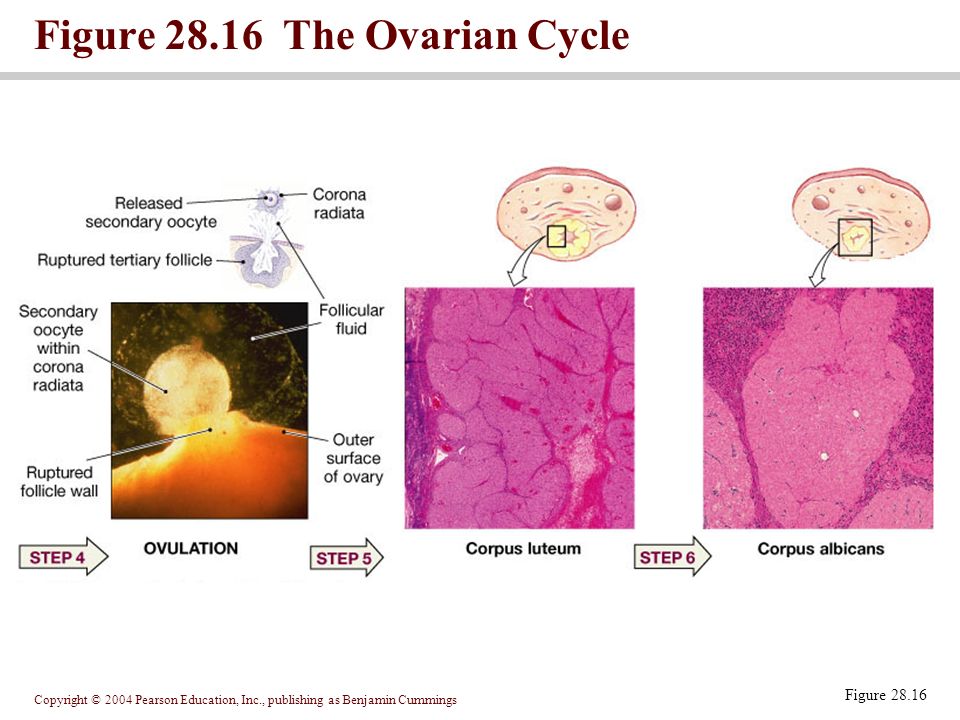 Figure 28.16 The Ovarian Cycle

Released secondary oocyte

Corona radiata

Ruptured tertiary follicle

Secondary oocyte within corona radiata

Follicular fluid

Outer surface of ovary

Ruptured follicle wall

STEP 4

OVULATION

STEP 5

Corpus luteum

STEP 6

Corpus albicans

Copyright © 2004 Pearson Education, Inc., publishing as Benjamin Cummings

Figure 28.16